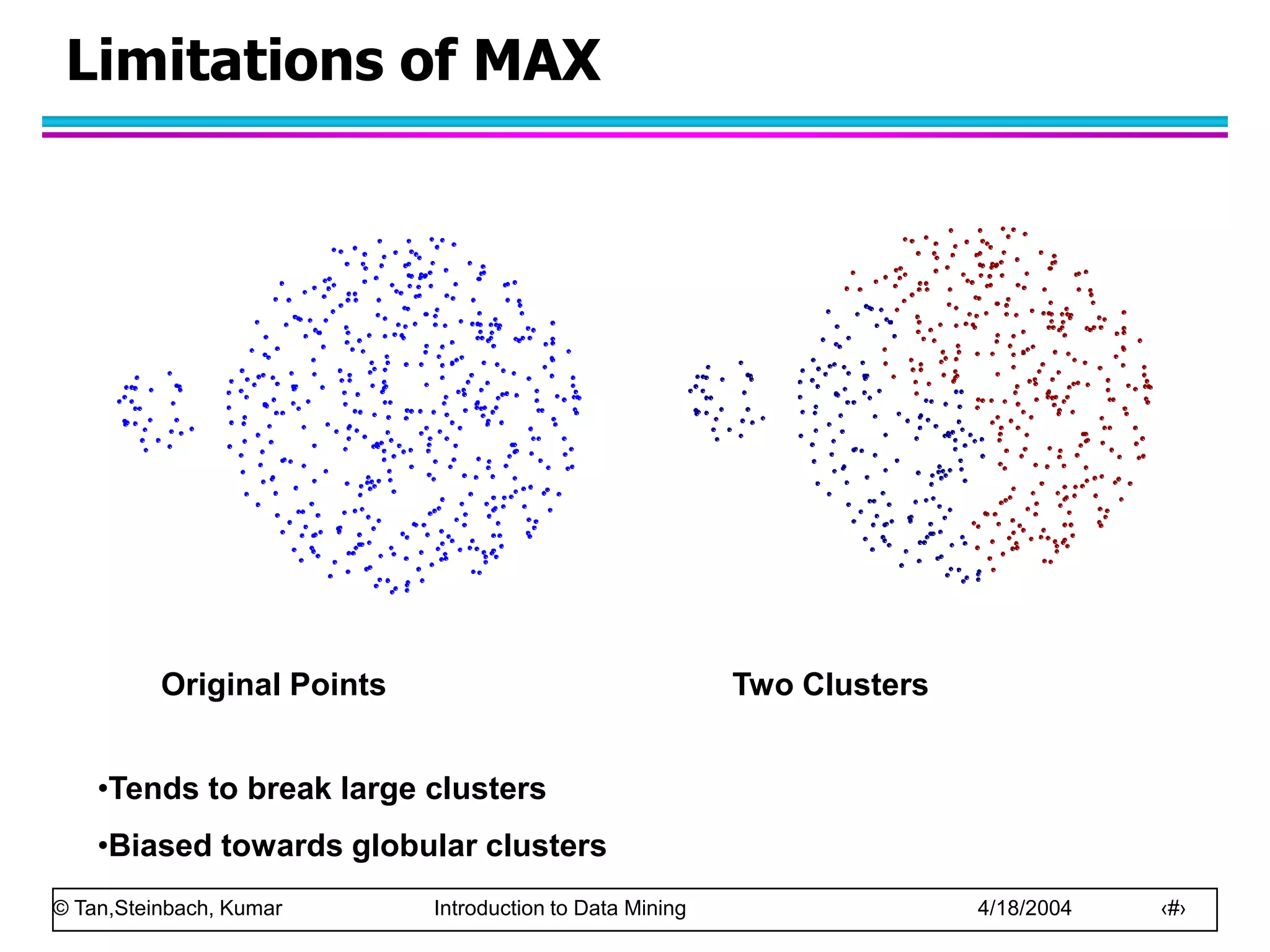 Limitations of MAX

Original Points

Two Clusters

•Tends to break large clusters

•Biased towards globular clusters

© Tan,Steinbach, Kumar Introduction to Data Mining 4/18/2004 ‹#›